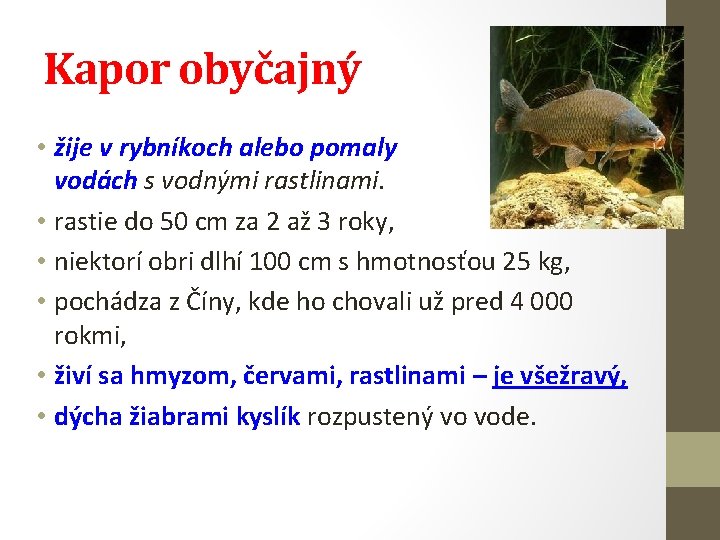 Kapor obyčajný

• žije v rybníkoch alebo pomaly vodách s vodnými rastlinami.
• rastie do 50 cm za 2 až 3 roky,
• niektorí obri dlhí 100 cm s hmotnosťou 25 kg,
• pochádza z Číny, kde ho chovali už pred 4 000 rokmi,
• živí sa hmyzom, červami, rastlinami – je všežravý,
• dýcha žiabrami kyslík rozpustený vo vode.